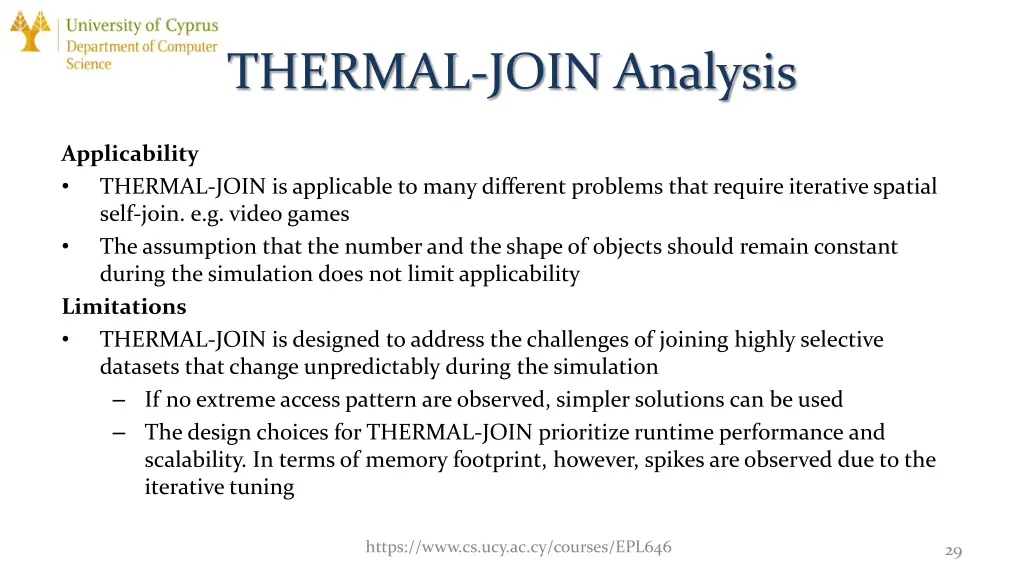 University of Cyprus
Department of Computer Science

THERMAL-JOIN Analysis

Applicability
• THERMAL-JOIN is applicable to many different problems that require iterative spatial self-join. e.g. video games
• The assumption that the number and the shape of objects should remain constant during the simulation does not limit applicability
Limitations
• THERMAL-JOIN is designed to address the challenges of joining highly selective datasets that change unpredictably during the simulation
– If no extreme access pattern are observed, simpler solutions can be used
– The design choices for THERMAL-JOIN prioritize runtime performance and scalability. In terms of memory footprint, however, spikes are observed due to the iterative tuning

https://www.cs.ucy.ac.cy/courses/EPL646

29